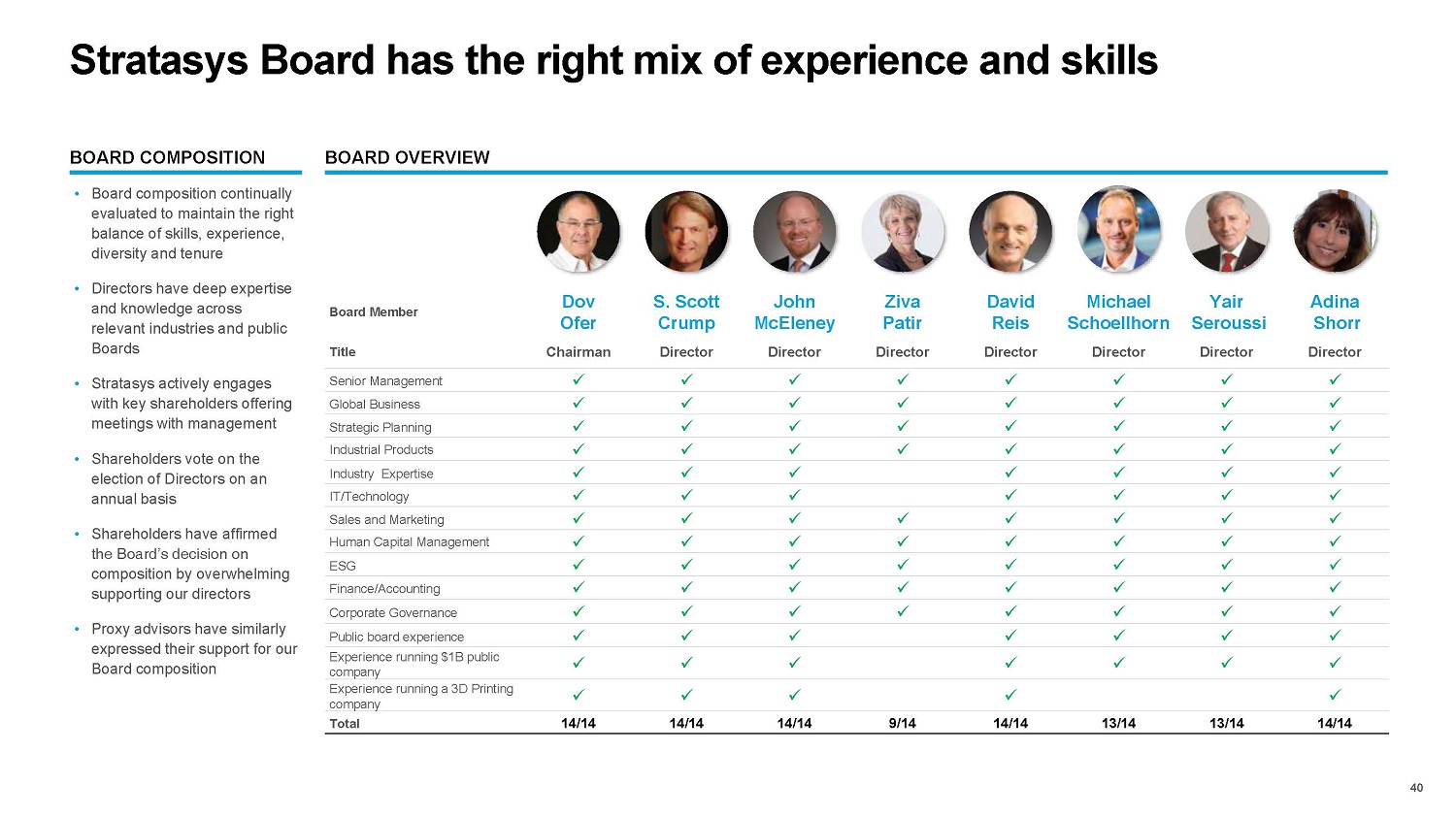 Stratasys Board has the right mix of experience and skills

BOARD COMPOSITION

• Board composition continually evaluated to maintain the right balance of skills, experience, diversity and tenure

• Directors have deep expertise and knowledge across relevant industries and public Boards

• Stratasys actively engages with key shareholders offering meetings with management

• Shareholders vote on the election of Directors on an annual basis

• Shareholders have affirmed the Board's decision on composition by overwhelming supporting our directors

• Proxy advisors have similarly expressed their support for our Board composition

BOARD OVERVIEW

| Board Member | Dov Ofer | S. Scott Crump | John McEleney | Ziva Patir | David Reis | Michael Schoellhorn | Yair Seroussi | Adina Shorr |
|---|---|---|---|---|---|---|---|---|
| Title | Chairman | Director | Director | Director | Director | Director | Director | Director |
| Senior Management | ✓ | ✓ | ✓ | ✓ | ✓ | ✓ | ✓ | ✓ |
| Global Business | ✓ | ✓ | ✓ | ✓ | ✓ | ✓ | ✓ | ✓ |
| Strategic Planning | ✓ | ✓ | ✓ | ✓ | ✓ | ✓ | ✓ | ✓ |
| Industrial Products | ✓ | ✓ | ✓ | ✓ | ✓ | ✓ | ✓ | ✓ |
| Industry Expertise | ✓ | ✓ | ✓ |  | ✓ | ✓ | ✓ | ✓ |
| IT/Technology | ✓ | ✓ | ✓ |  | ✓ | ✓ | ✓ | ✓ |
| Sales and Marketing | ✓ | ✓ | ✓ | ✓ | ✓ | ✓ | ✓ | ✓ |
| Human Capital Management | ✓ | ✓ | ✓ | ✓ | ✓ | ✓ | ✓ | ✓ |
| ESG | ✓ | ✓ | ✓ | ✓ | ✓ | ✓ | ✓ | ✓ |
| Finance/Accounting | ✓ | ✓ | ✓ | ✓ | ✓ | ✓ | ✓ | ✓ |
| Corporate Governance | ✓ | ✓ | ✓ | ✓ | ✓ | ✓ | ✓ | ✓ |
| Public board experience | ✓ | ✓ | ✓ |  | ✓ | ✓ | ✓ | ✓ |
| Experience running $1B public company | ✓ | ✓ | ✓ |  | ✓ | ✓ | ✓ | ✓ |
| Experience running a 3D Printing company | ✓ | ✓ | ✓ |  | ✓ |  |  | ✓ |
| Total | 14/14 | 14/14 | 14/14 | 9/14 | 14/14 | 13/14 | 13/14 | 14/14 |

40